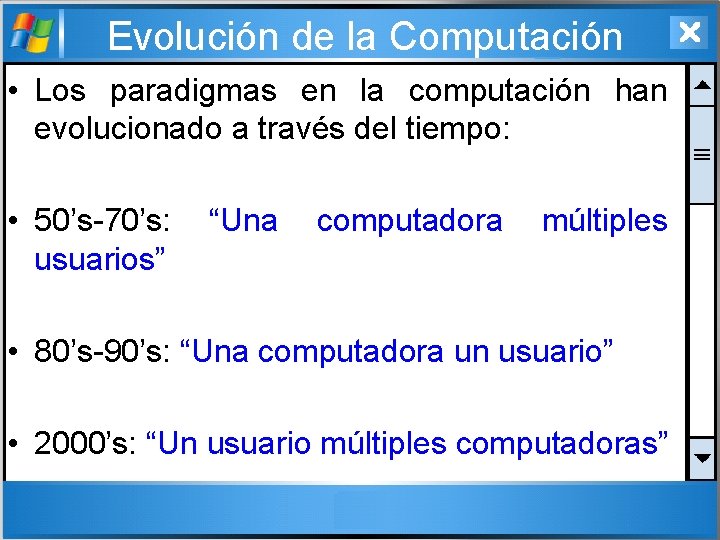 Evolución de la Computación

• Los paradigmas en la computación han evolucionado a través del tiempo:

• 50's-70's: "Una computadora múltiples usuarios"

• 80's-90's: "Una computadora un usuario"

• 2000's: "Un usuario múltiples computadoras"